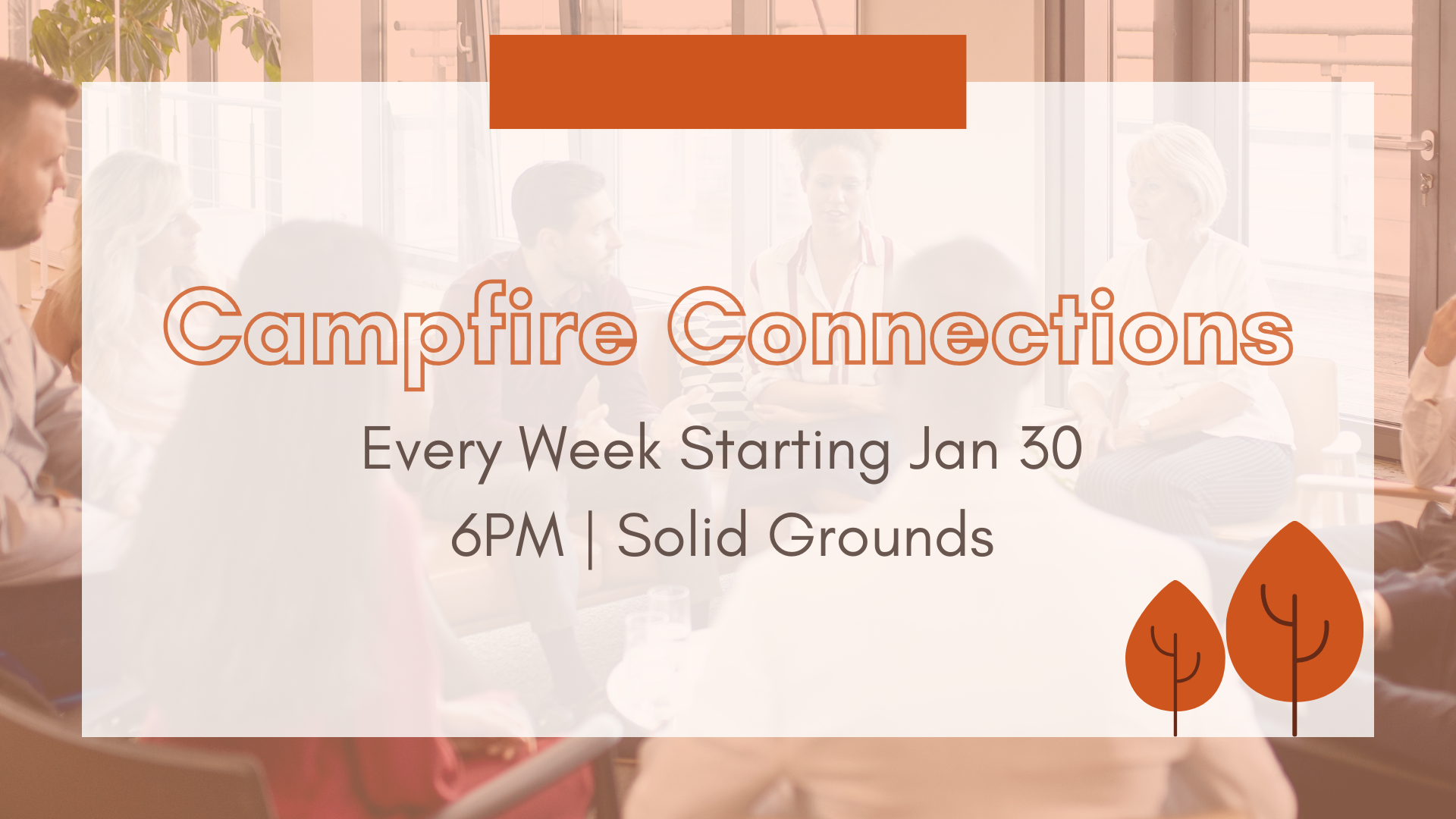 Campfire Connections

Every Week Starting Jan 30

6PM | Solid Grounds